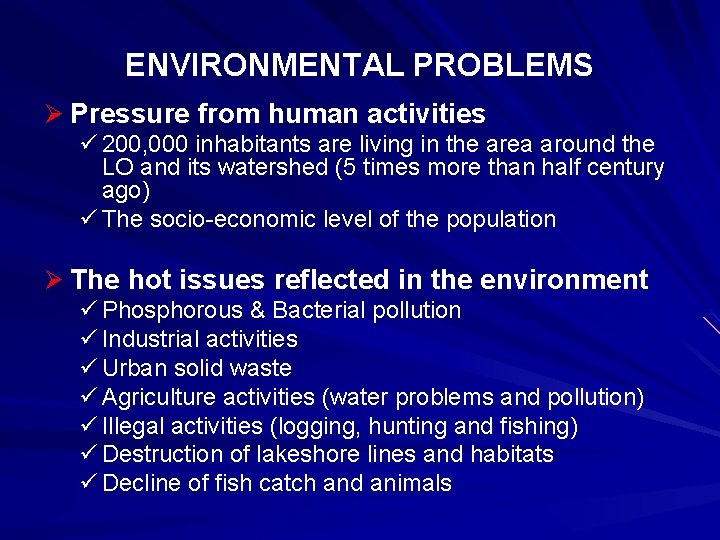 ENVIRONMENTAL PROBLEMS

➢ Pressure from human activities
✓ 200,000 inhabitants are living in the area around the LO and its watershed (5 times more than half century ago)
✓ The socio-economic level of the population

➢ The hot issues reflected in the environment
✓ Phosphorous & Bacterial pollution
✓ Industrial activities
✓ Urban solid waste
✓ Agriculture activities (water problems and pollution)
✓ Illegal activities (logging, hunting and fishing)
✓ Destruction of lakeshore lines and habitats
✓ Decline of fish catch and animals